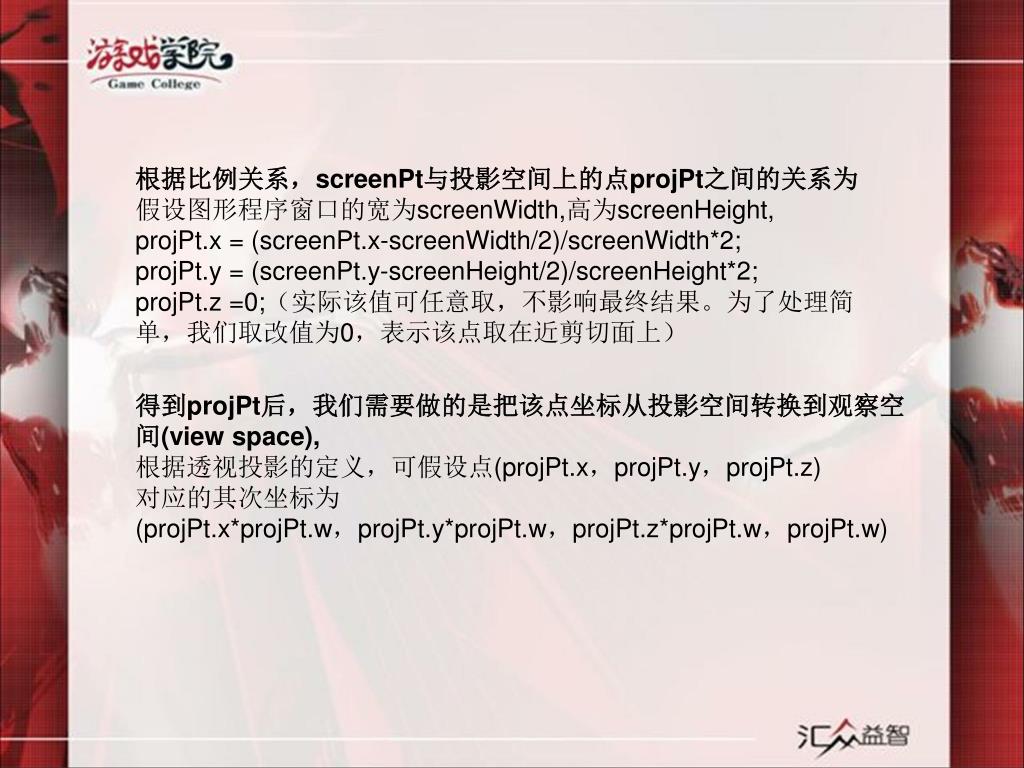 游戏学院
Game College

根据比例关系，screenPt与投影空间上的点projPt之间的关系为
假设图形程序窗口的宽为screenWidth,高为screenHeight,
projPt.x = (screenPt.x-screenWidth/2)/screenWidth*2;
projPt.y = (screenPt.y-screenHeight/2)/screenHeight*2;
projPt.z =0;（实际该值可任意取，不影响最终结果。为了处理简单，我们取改值为0，表示该点取在近剪切面上）

得到projPt后，我们需要做的是把该点坐标从投影空间转换到观察空间(view space),
根据透视投影的定义，可假设点(projPt.x，projPt.y，projPt.z)
对应的其次坐标为
(projPt.x*projPt.w，projPt.y*projPt.w，projPt.z*projPt.w，projPt.w)

汇众益智